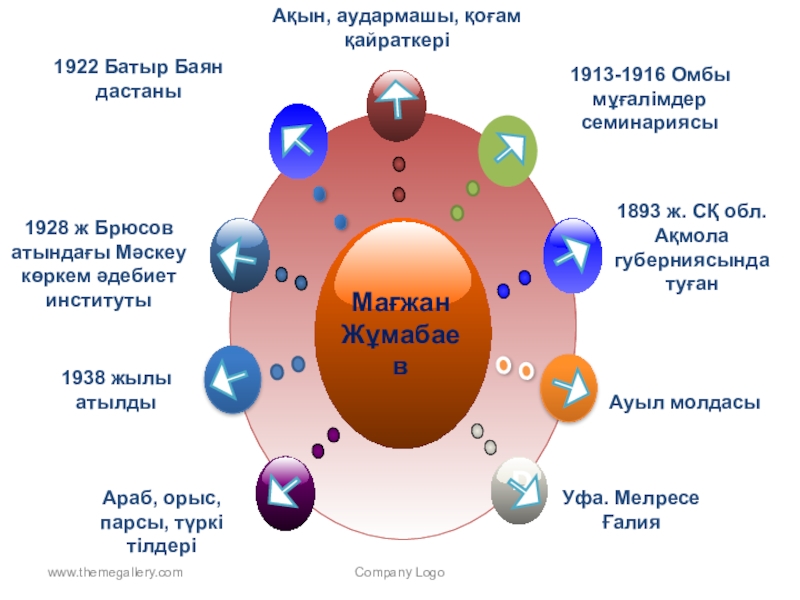 Ақын, аудармашы, қоғам қайраткері

1922 Батыр Баян дастаны

1913-1916 Омбы мұғалімдер семинариясы

1928 ж Брюсов атындағы Мәскеу көркем әдебиет институты

1893 ж. СҚ обл. Ақмола губерниясында туған

Мағжан Жұмабаев

1938 жылы атылды

Ауыл молдасы

Араб, орыс, парсы, түркі тілдері

Уфа. Мелресе Ғалия

www.themegallery.com

Company Logo